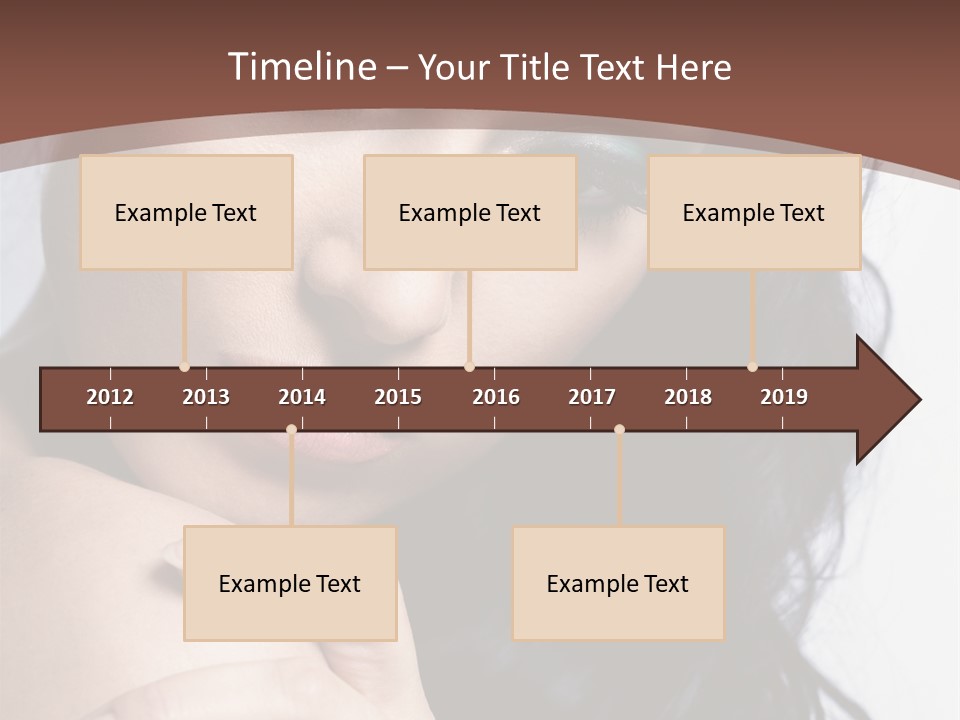 Timeline – Your Title Text Here

Example Text

Example Text

Example Text

2012 2013 2014 2015 2016 2017 2018 2019

Example Text

Example Text